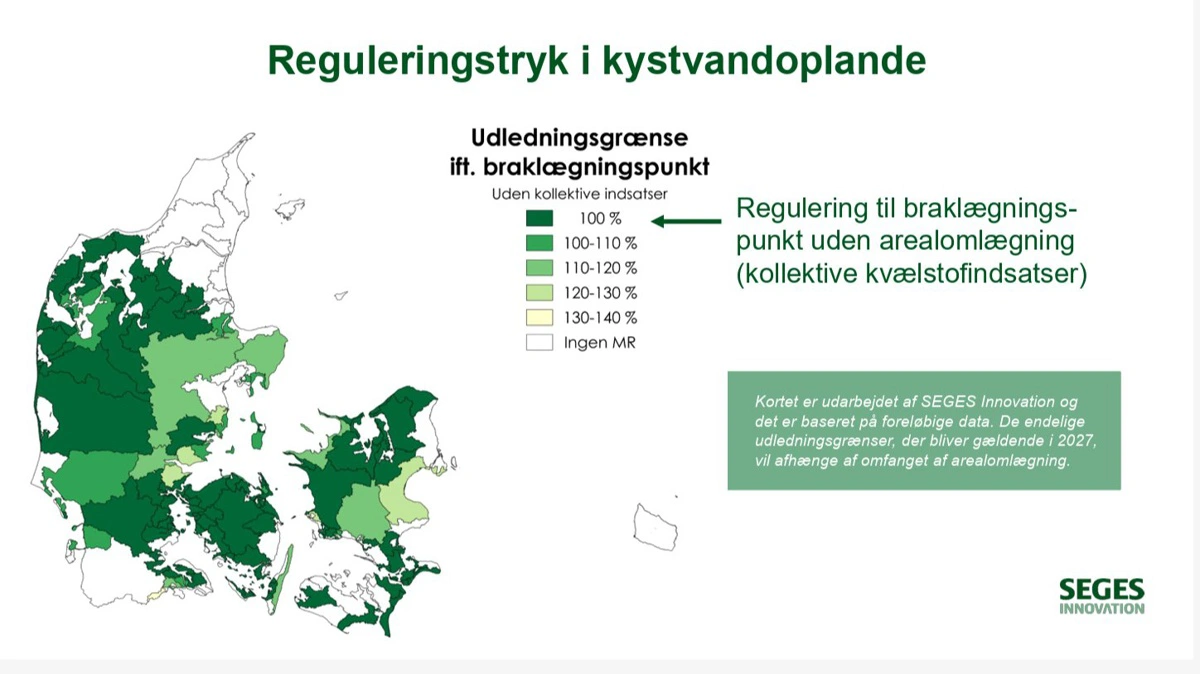 Reguleringstryk i kystvandoplande

Udledningsgrænse ift. braklægningspunkt

Uden kollektive indsatser

100 %
100-110 %
110-120 %
120-130 %
130-140 %
Ingen MR

Regulering til braklægningspunkt uden arealomlægning (kollektive kvælstofindsatser)

Kortet er udarbejdet af SEGES Innovation og det er baseret på foreløbige data. De endelige udledningsgrænser, der bliver gældende i 2027, vil afhænge af omfanget af arealomlægning.

SEGES INNOVATION